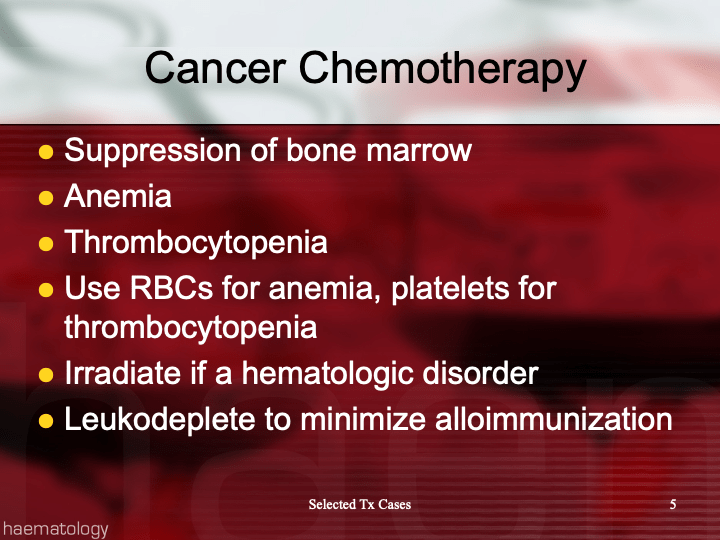 Cancer Chemotherapy

- Suppression of bone marrow
- Anemia
- Thrombocytopenia
- Use RBCs for anemia, platelets for thrombocytopenia
- Irradiate if a hematologic disorder
- Leukodeplete to minimize alloimmunization

Selected Tx Cases

5

haematology